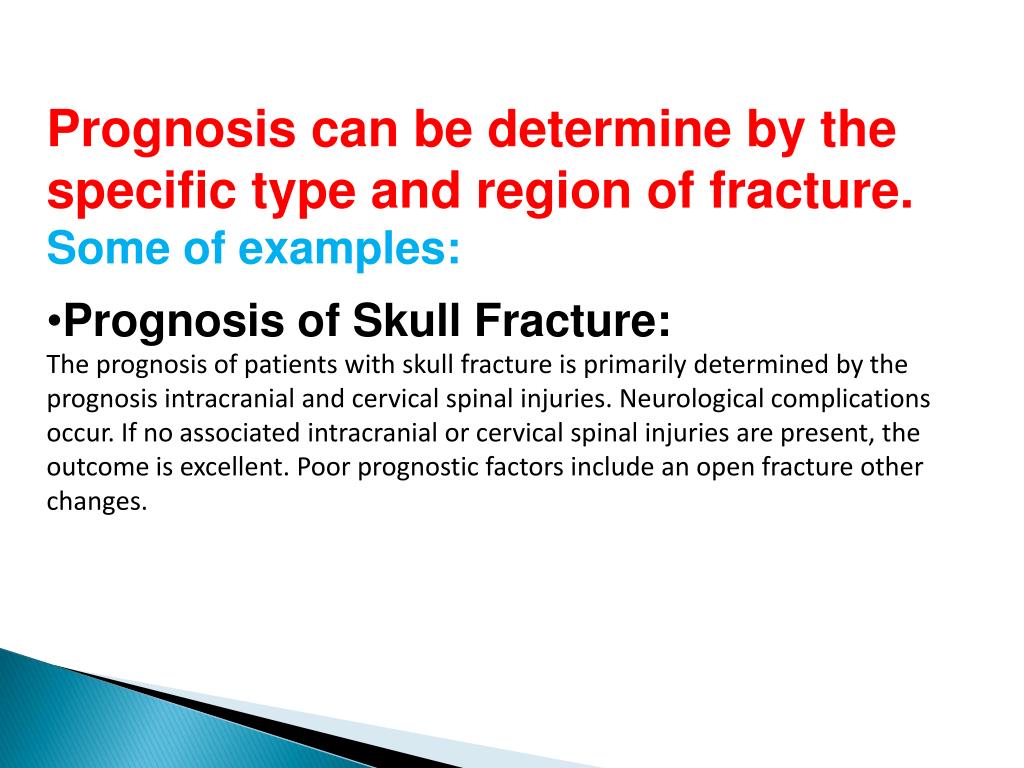 Prognosis can be determine by the specific type and region of fracture.
Some of examples:

•Prognosis of Skull Fracture:
The prognosis of patients with skull fracture is primarily determined by the prognosis intracranial and cervical spinal injuries. Neurological complications occur. If no associated intracranial or cervical spinal injuries are present, the outcome is excellent. Poor prognostic factors include an open fracture other changes.